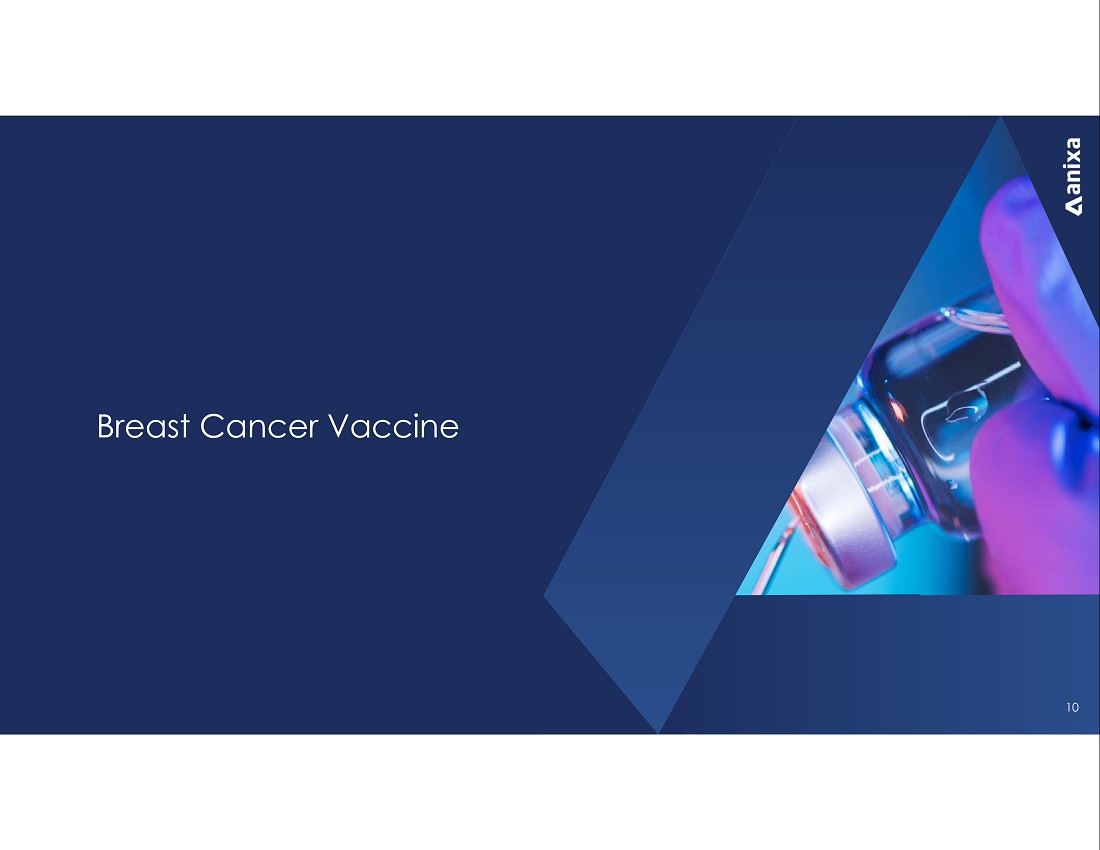 anixa

Breast Cancer Vaccine

10